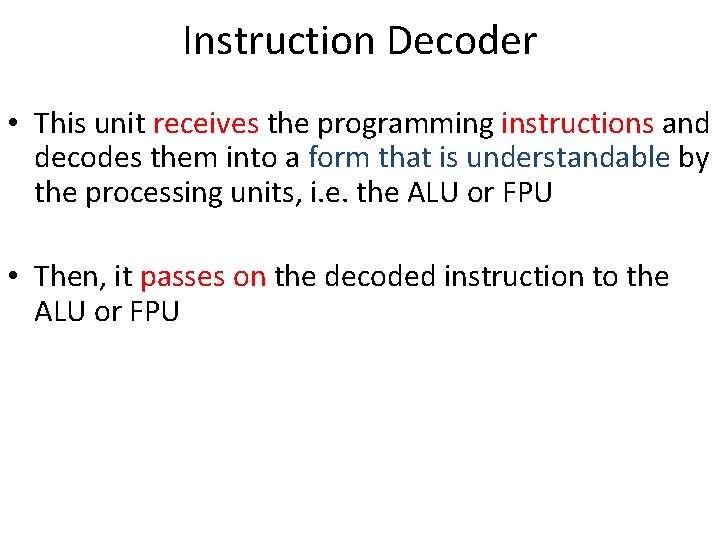 Instruction Decoder

• This unit receives the programming instructions and decodes them into a form that is understandable by the processing units, i.e. the ALU or FPU

• Then, it passes on the decoded instruction to the ALU or FPU